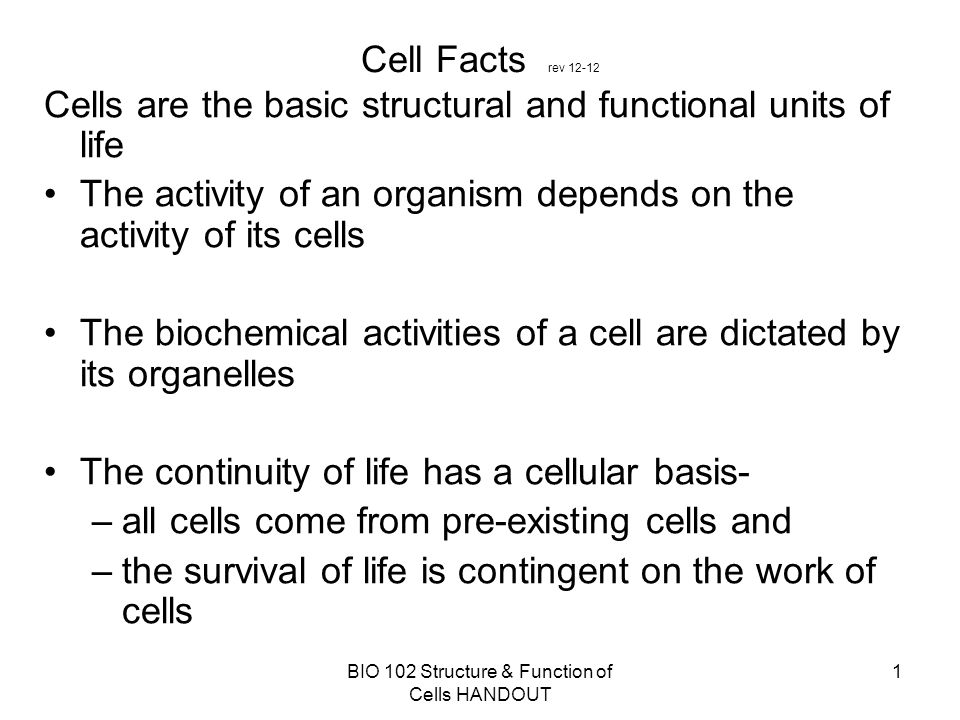 Cell Facts rev 12-12

Cells are the basic structural and functional units of life

• The activity of an organism depends on the activity of its cells

• The biochemical activities of a cell are dictated by its organelles

• The continuity of life has a cellular basis-
– all cells come from pre-existing cells and
– the survival of life is contingent on the work of cells

BIO 102 Structure & Function of Cells HANDOUT

1